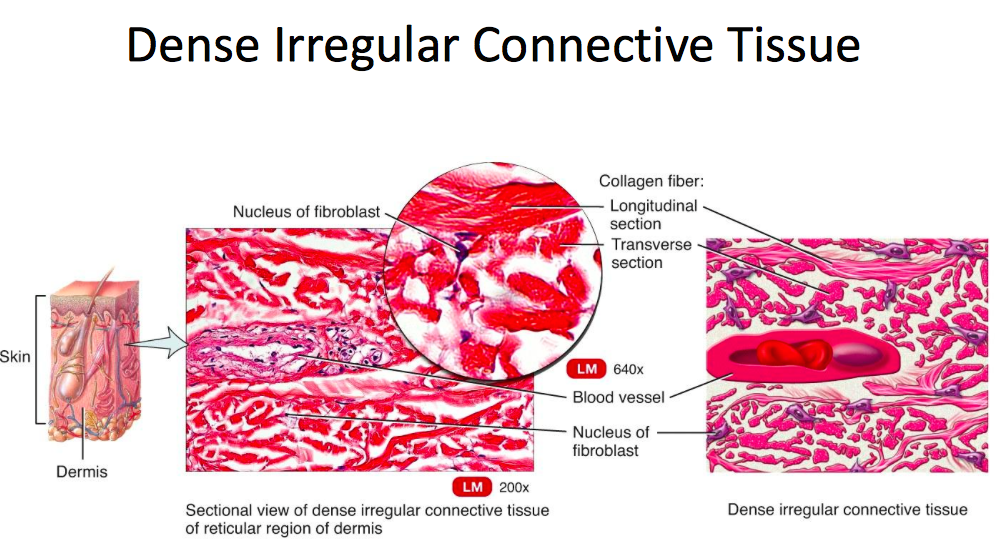 Dense Irregular Connective Tissue

Skin

Dermis

Nucleus of fibroblast

Collagen fiber:
Longitudinal section
Transverse section

LM 640x

Blood vessel

Nucleus of fibroblast

LM 200x

Sectional view of dense irregular connective tissue of reticular region of dermis

Dense irregular connective tissue